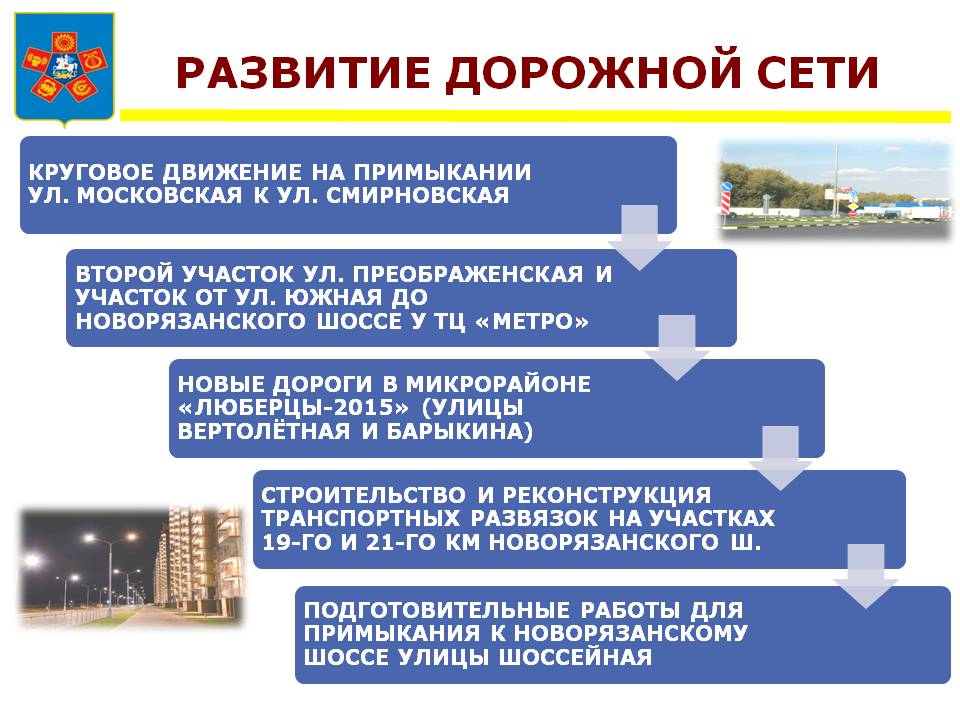 РАЗВИТИЕ ДОРОЖНОЙ СЕТИ

КРУГОВОЕ ДВИЖЕНИЕ НА ПРИМЫКАНИИ УЛ. МОСКОВСКАЯ К УЛ. СМИРНОВСКАЯ

ВТОРОЙ УЧАСТОК УЛ. ПРЕОБРАЖЕНСКАЯ И УЧАСТОК ОТ УЛ. ЮЖНАЯ ДО НОВОРЯЗАНСКОГО ШОССЕ У ТЦ «МЕТРО»

НОВЫЕ ДОРОГИ В МИКРОРАЙОНЕ «ЛЮБЕРЦЫ-2015» (УЛИЦЫ ВЕРТОЛЁТНАЯ И БАРЫКИНА)

СТРОИТЕЛЬСТВО И РЕКОНСТРУКЦИЯ ТРАНСПОРТНЫХ РАЗВЯЗОК НА УЧАСТКАХ 19-ГО И 21-ГО КМ НОВОРЯЗАНСКОГО Ш.

ПОДГОТОВИТЕЛЬНЫЕ РАБОТЫ ДЛЯ ПРИМЫКАНИЯ К НОВОРЯЗАНСКОМУ ШОССЕ УЛИЦЫ ШОССЕЙНАЯ